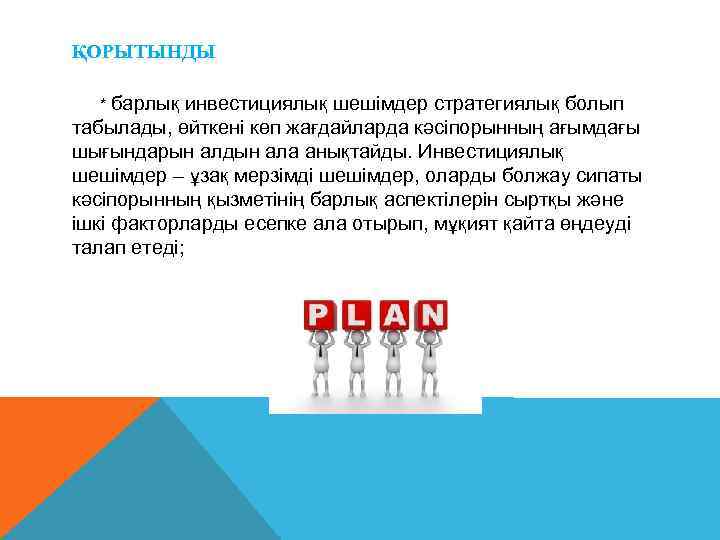 ҚОРЫТЫНДЫ

* барлық инвестициялық шешімдер стратегиялық болып табылады, өйткені көп жағдайларда кәсіпорынның ағымдағы шығындарын алдын ала анықтайды. Инвестициялық шешімдер – ұзақ мерзімді шешімдер, оларды болжау сипаты кәсіпорынның қызметінің барлық аспектілерін сыртқы және ішкі факторларды есепке ала отырып, мұқият қайта өңдеуді талап етеді;

PLAN